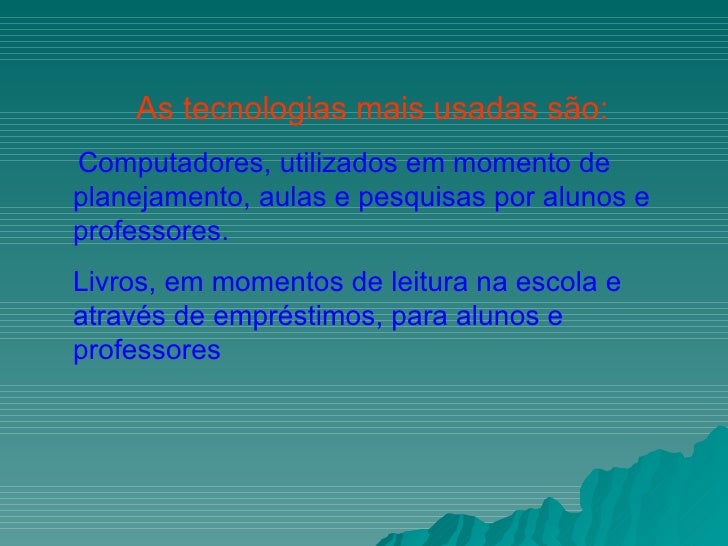 As tecnologias mais usadas são:

Computadores, utilizados em momento de planejamento, aulas e pesquisas por alunos e professores.

Livros, em momentos de leitura na escola e através de empréstimos, para alunos e professores